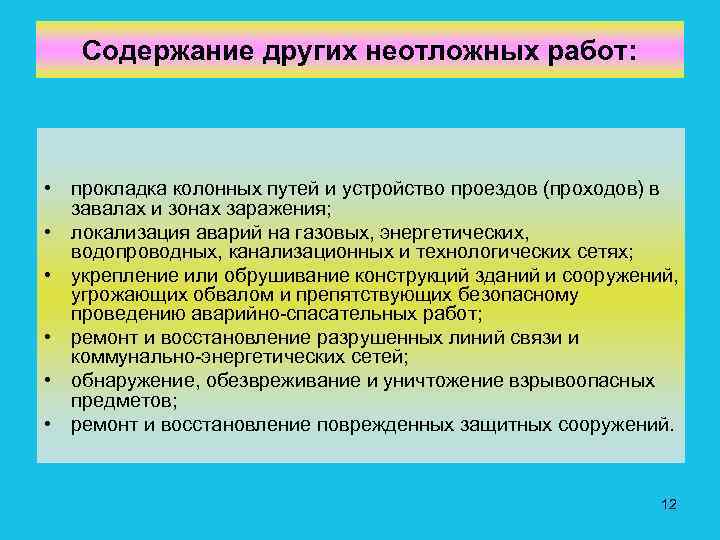 Содержание других неотложных работ:

• прокладка колонных путей и устройство проездов (проходов) в завалах и зонах заражения;
• локализация аварий на газовых, энергетических, водопроводных, канализационных и технологических сетях;
• укрепление или обрушивание конструкций зданий и сооружений, угрожающих обвалом и препятствующих безопасному проведению аварийно-спасательных работ;
• ремонт и восстановление разрушенных линий связи и коммунально-энергетических сетей;
• обнаружение, обезвреживание и уничтожение взрывоопасных предметов;
• ремонт и восстановление поврежденных защитных сооружений.

12